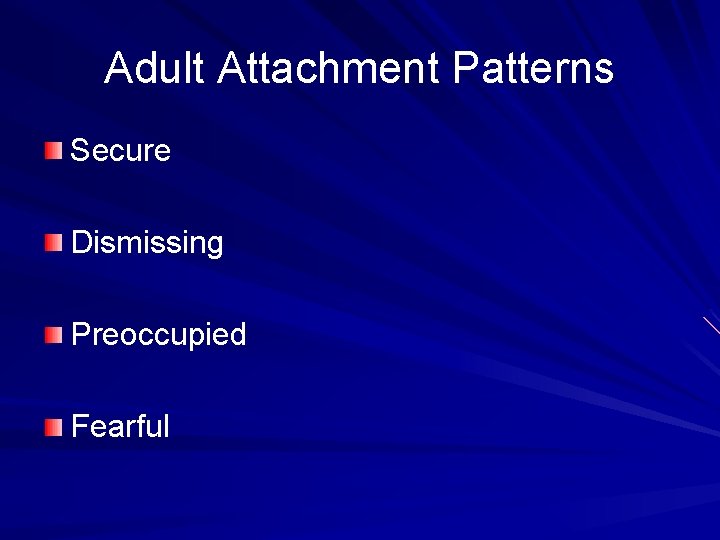 Adult Attachment Patterns

Secure

Dismissing

Preoccupied

Fearful